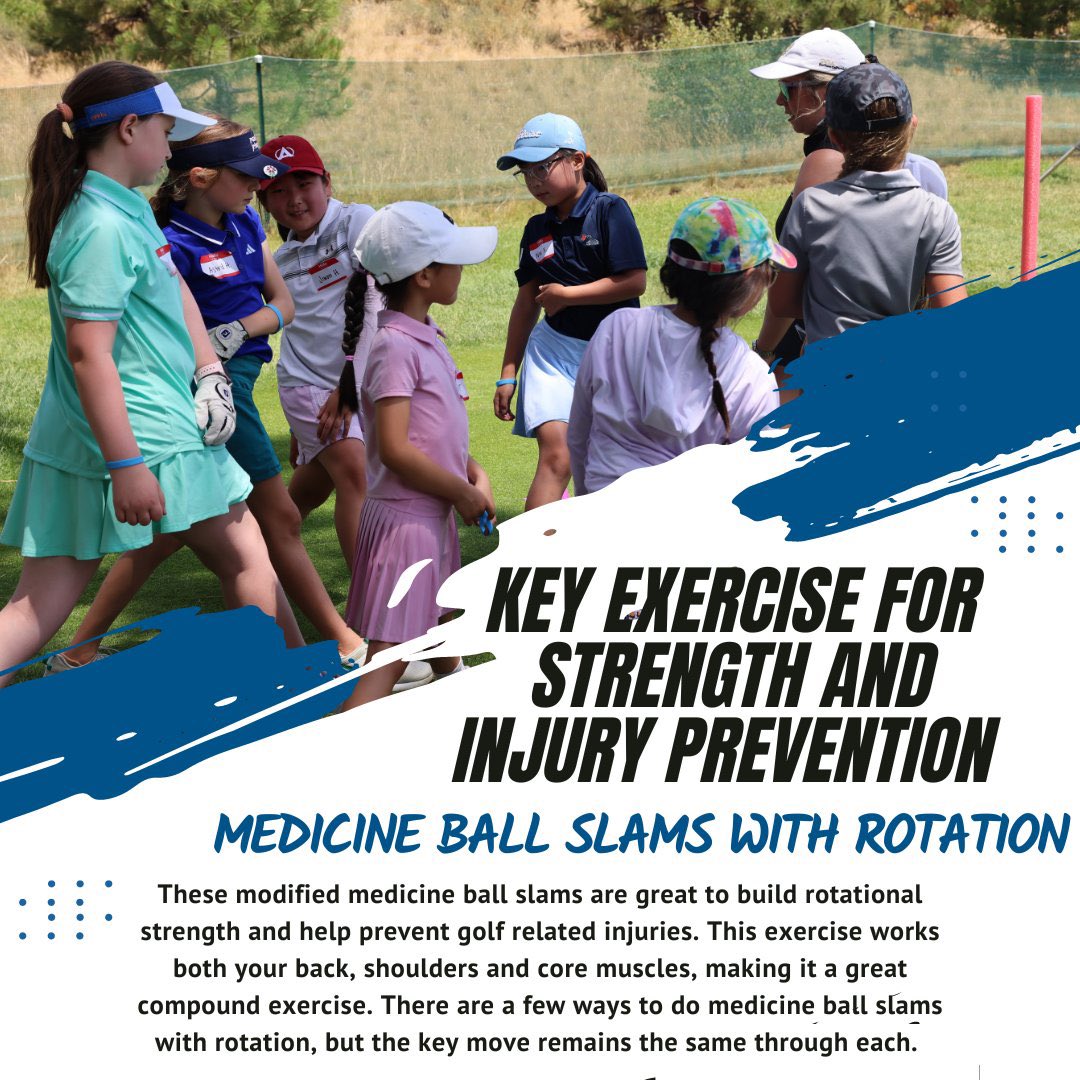 KEY EXERCISE FOR STRENGTH AND INJURY PREVENTION

MEDICINE BALL SLAMS WITH ROTATION

These modified medicine ball slams are great to build rotational strength and help prevent golf related injuries. This exercise works both your back, shoulders and core muscles, making it a great compound exercise. There are a few ways to do medicine ball slams with rotation, but the key move remains the same through each.